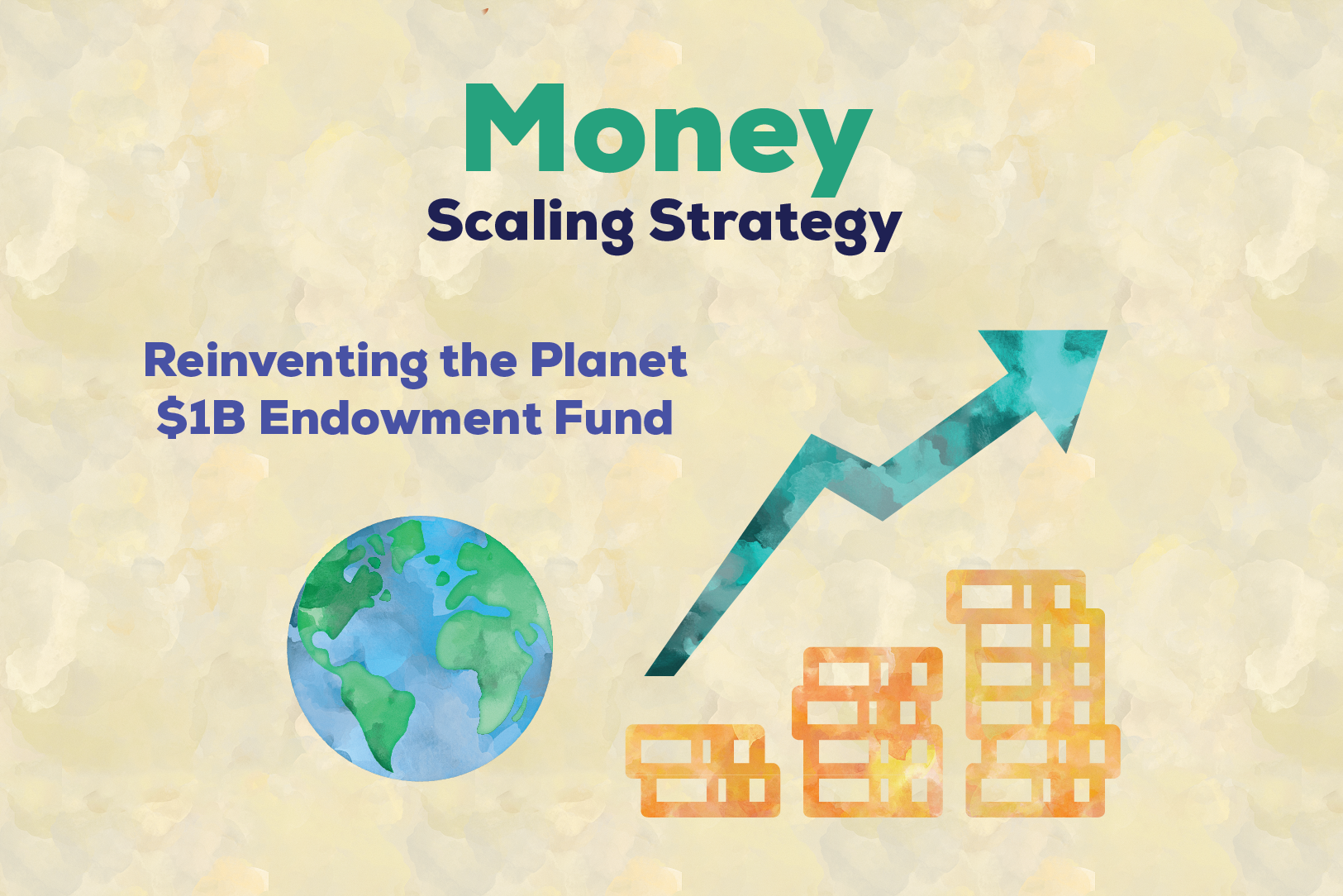 Money
Scaling Strategy

Reinventing the Planet
\$1B Endowment Fund